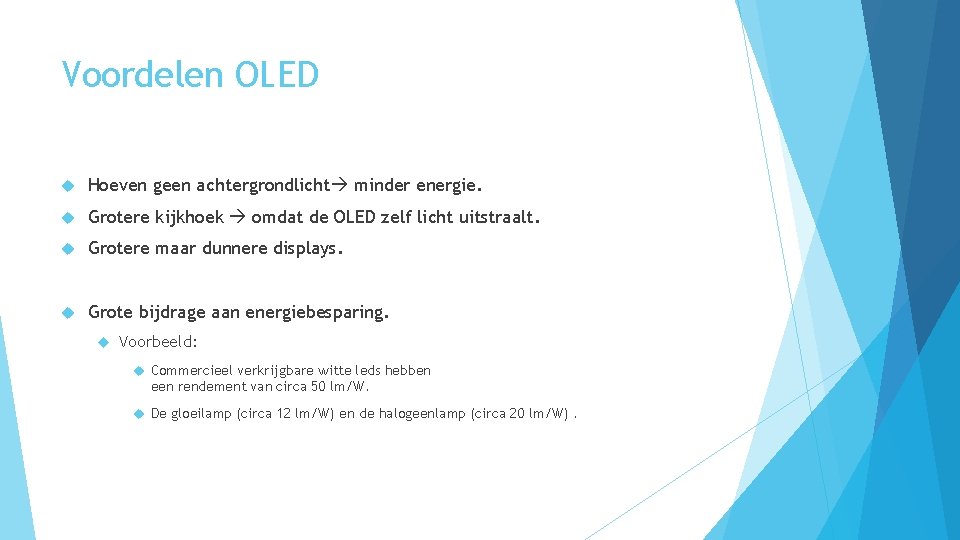 Voordelen OLED

Hoeven geen achtergrondlicht→ minder energie.

Grotere kijkhoek → omdat de OLED zelf licht uitstraalt.

Grotere maar dunnere displays.

Grote bijdrage aan energiebesparing.

Voorbeeld:

Commercieel verkrijgbare witte leds hebben een rendement van circa 50 lm/W.

De gloeilamp (circa 12 lm/W) en de halogeenlamp (circa 20 lm/W) .